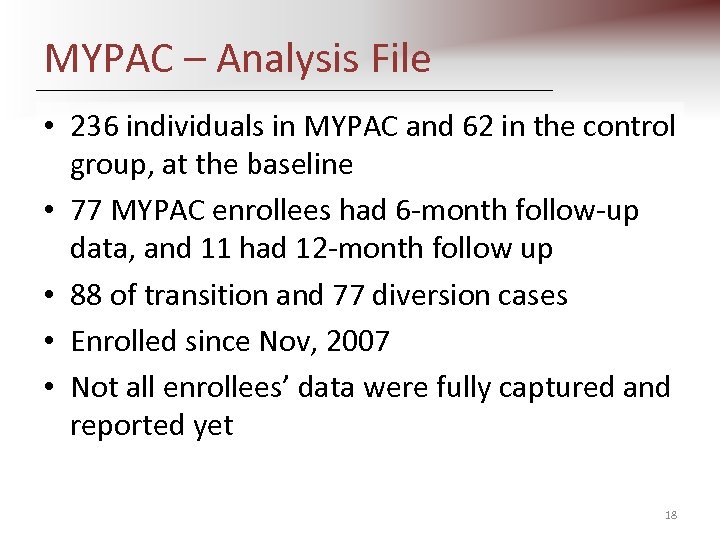 MYPAC – Analysis File

• 236 individuals in MYPAC and 62 in the control group, at the baseline
• 77 MYPAC enrollees had 6-month follow-up data, and 11 had 12-month follow up
• 88 of transition and 77 diversion cases
• Enrolled since Nov, 2007
• Not all enrollees' data were fully captured and reported yet

18